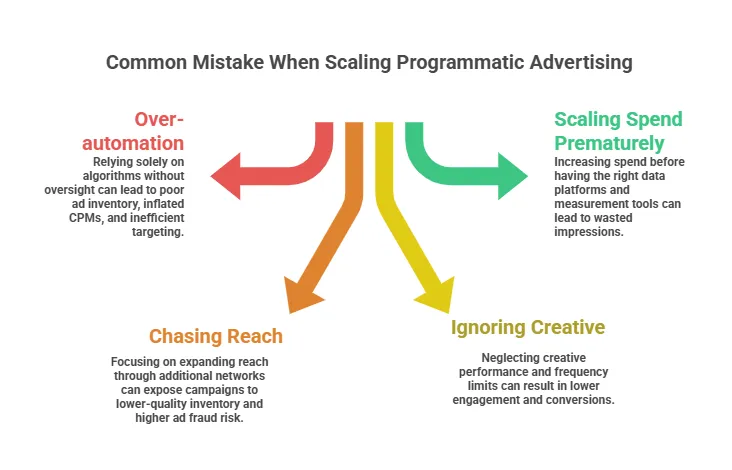 Common Mistake When Scaling Programmatic Advertising

Over-automation

Relying solely on algorithms without oversight can lead to poor ad inventory, inflated CPMs, and inefficient targeting.

Scaling Spend Prematurely

Increasing spend before having the right data platforms and measurement tools can lead to wasted impressions.

Chasing Reach

Focusing on expanding reach through additional networks can expose campaigns to lower-quality inventory and higher ad fraud risk.

Ignoring Creative

Neglecting creative performance and frequency limits can result in lower engagement and conversions.